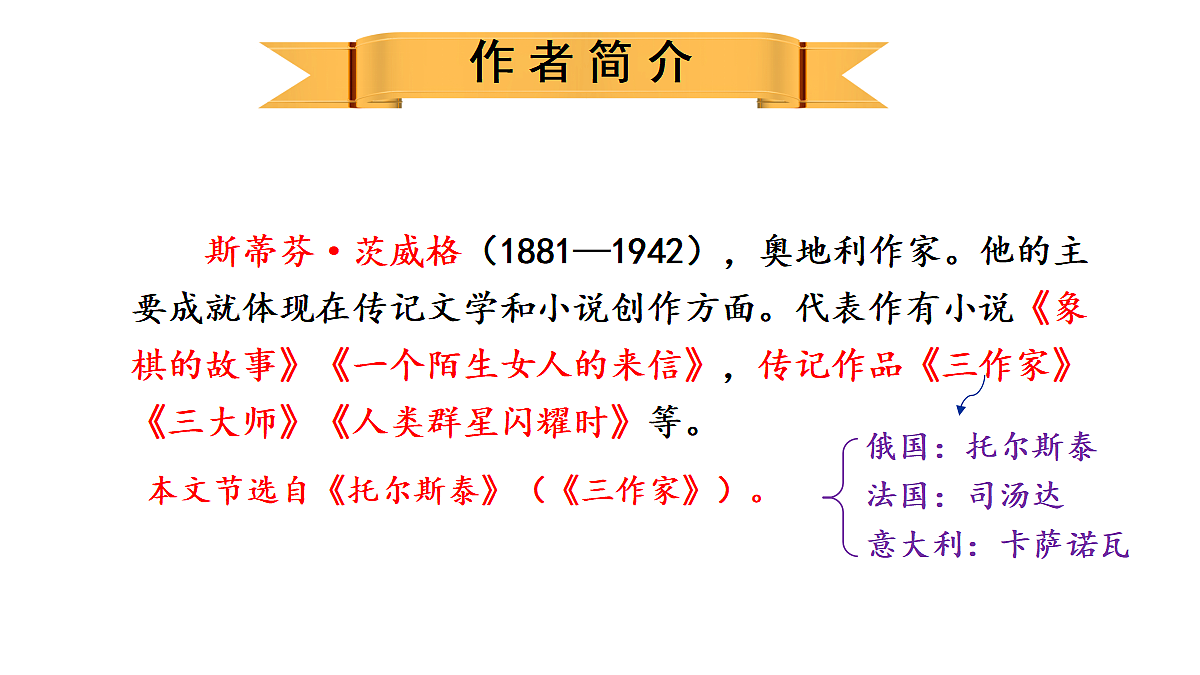 作者简介

斯蒂芬·茨威格（1881—1942），奥地利作家。他的主要成就体现在传记文学和小说创作方面。代表作有小说《象棋的故事》《一个陌生女人的来信》，传记作品《三作家》《三大师》《人类群星闪耀时》等。

本文节选自《托尔斯泰》（《三作家》）。

俄国：托尔斯泰
法国：司汤达
意大利：卡萨诺瓦